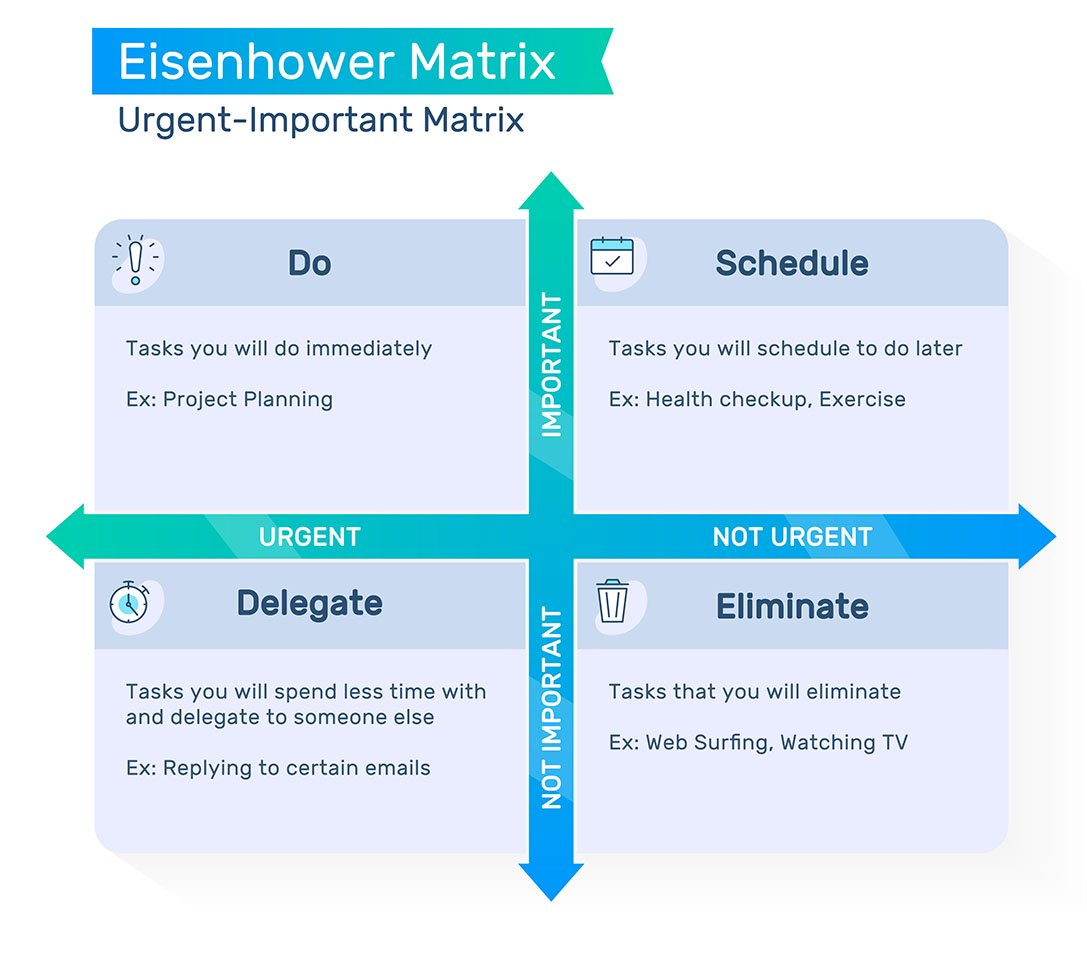 Eisenhower Matrix

Urgent-Important Matrix

Do

Tasks you will do immediately

Ex: Project Planning

IMPORTANT

Schedule

Tasks you will schedule to do later

Ex: Health checkup, Exercise

URGENT

NOT URGENT

Delegate

Tasks you will spend less time with and delegate to someone else

Ex: Replying to certain emails

NOT IMPORTANT

Eliminate

Tasks that you will eliminate

Ex: Web Surfing, Watching TV